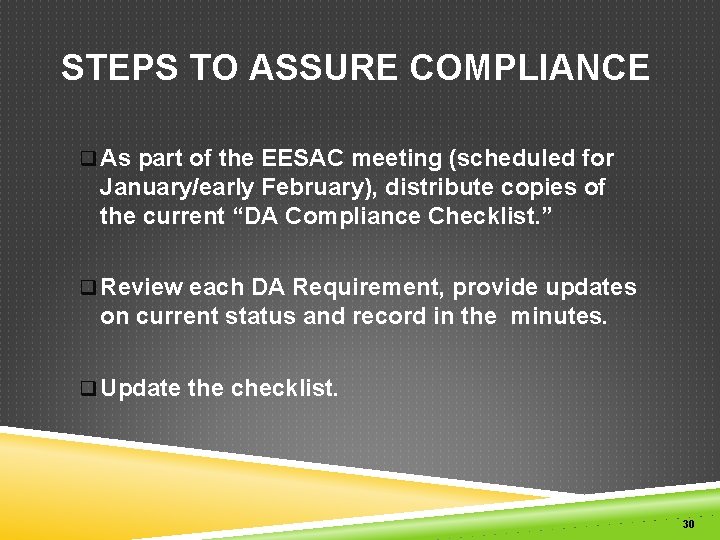 STEPS TO ASSURE COMPLIANCE

❑ As part of the EESAC meeting (scheduled for January/early February), distribute copies of the current “DA Compliance Checklist.”

❑ Review each DA Requirement, provide updates on current status and record in the minutes.

❑ Update the checklist.

30